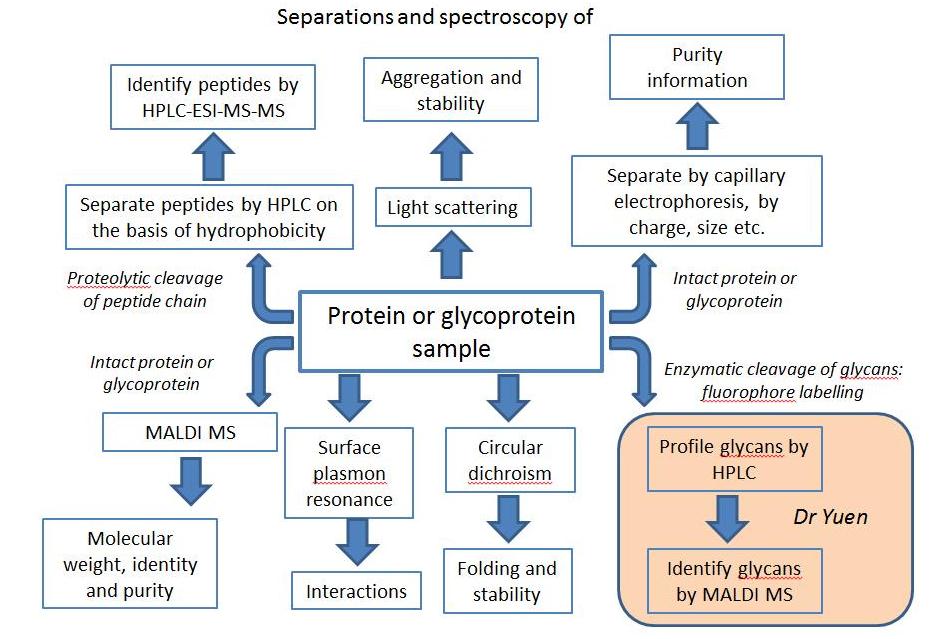 Separations and spectroscopy of

Identify peptides by HPLC-ESI-MS-MS

Aggregation and stability

Purity information

Separate peptides by HPLC on the basis of hydrophobicity

Light scattering

Separate by capillary electrophoresis, by charge, size etc.

Proteolytic cleavage of peptide chain

Protein or glycoprotein sample

Intact protein or glycoprotein

Intact protein or glycoprotein

Enzymatic cleavage of glycans: fluorophore labelling

MALDI MS

Surface plasmon resonance

Circular dichroism

Profile glycans by HPLC

Dr Yuen

Molecular weight, identity and purity

Interactions

Folding and stability

Identify glycans by MALDI MS